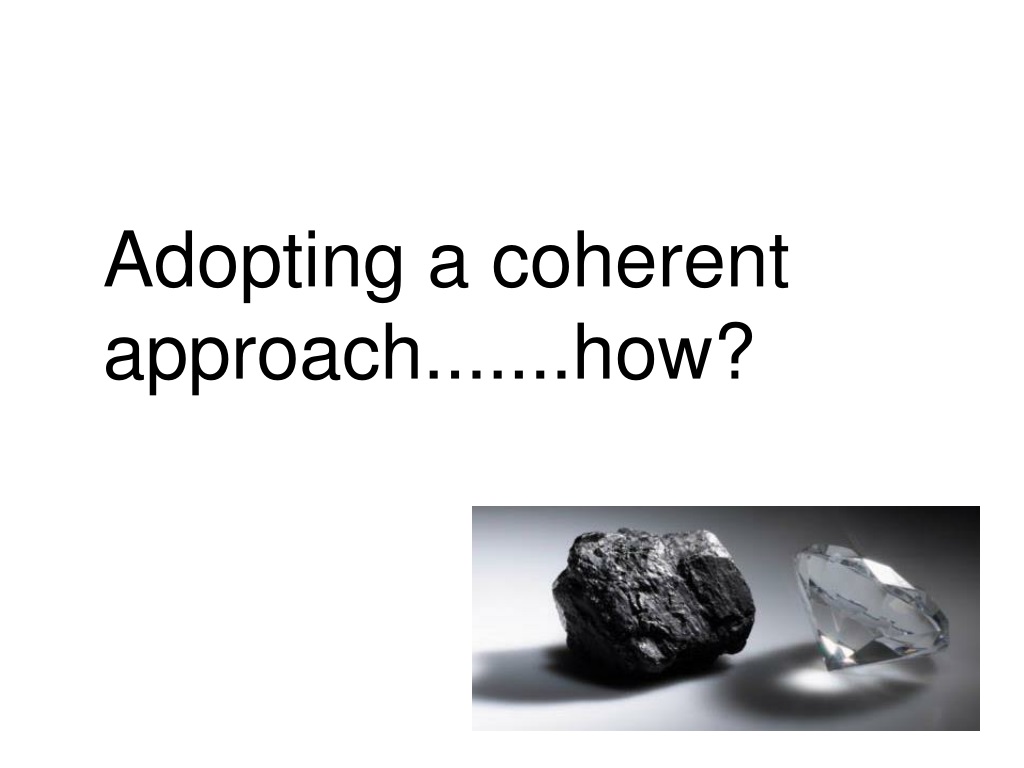 Adopting a coherent approach.......how?